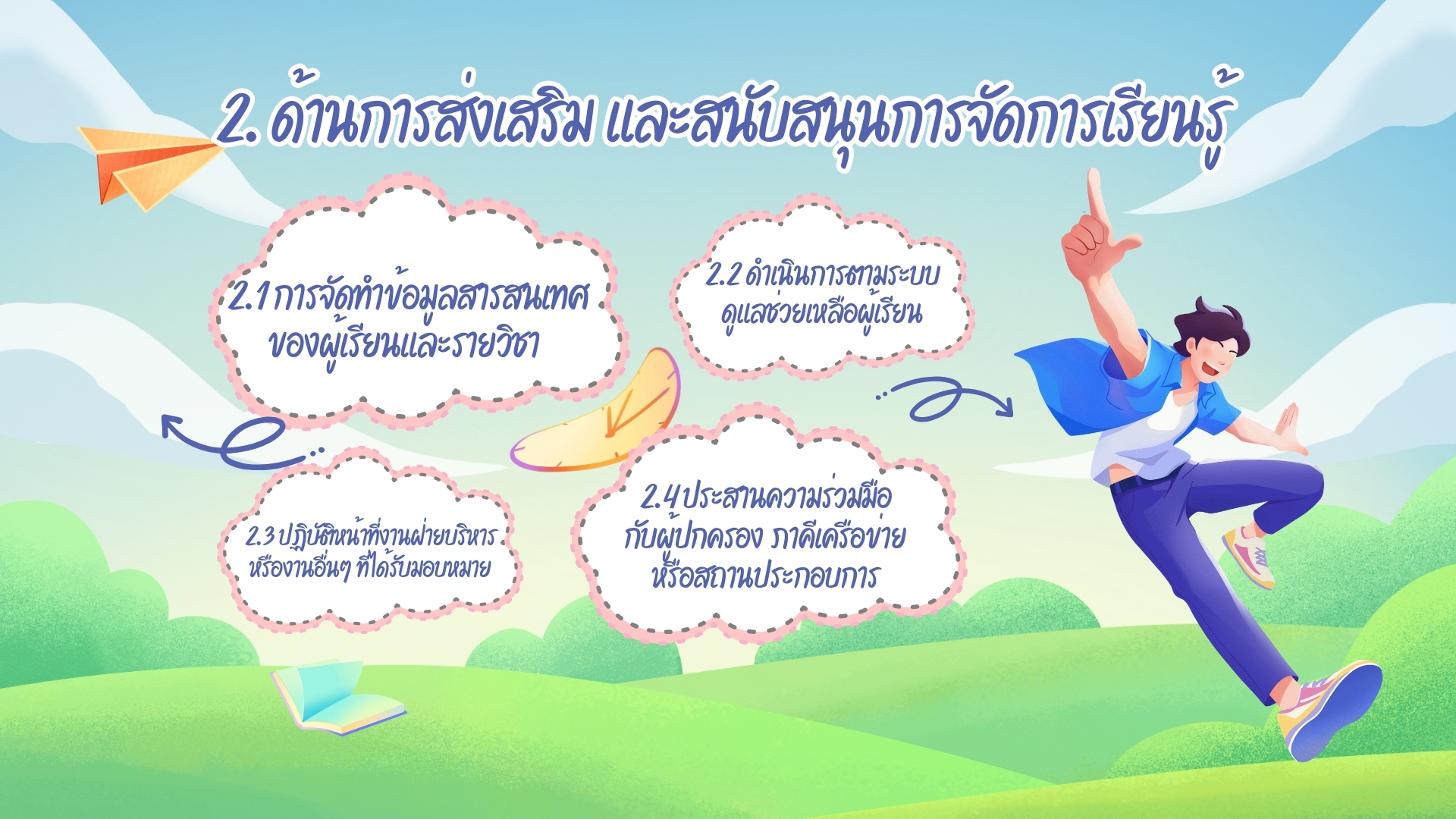 2. ด้านการส่งเสริม และสนับสนุนการจัดการเรียนรู้

2.1 การจัดทำข้อมูลสารสนเทศ ของผู้เรียนและรายวิชา

2.2 ดำเนินการตามระบบ ดูแลช่วยเหลือผู้เรียน

2.3 ปฏิบัติหน้าที่งานฝ่ายบริหาร หรืองานอื่นๆ ที่ได้รับมอบหมาย

2.4 ประสานความร่วมมือ กับผู้ปกครอง ภาคีเครือข่าย หรือสถานประกอบการ